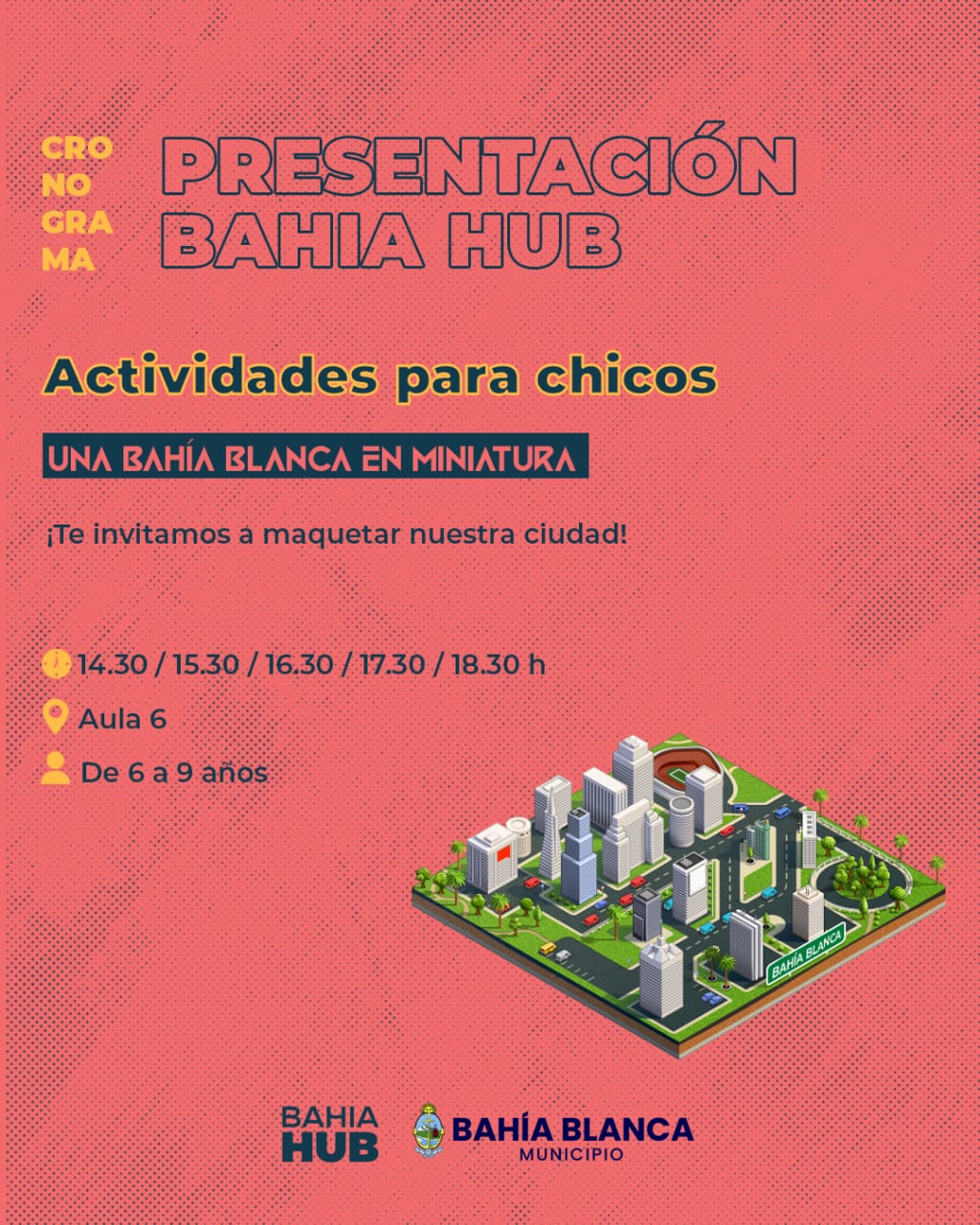 CRO
NO
GRA
MA

PRESENTACIÓN
BAHIA HUB

Actividades para chicos

UNA BAHÍA BLANCA EN MINIATURA

¡Te invitamos a maquetar nuestra ciudad!

14.30 / 15.30 / 16.30 / 17.30 / 18.30 h

Aula 6

De 6 a 9 años

BAHÍA BLANCA

BAHIA HUB

BAHÍA BLANCA
MUNICIPIO